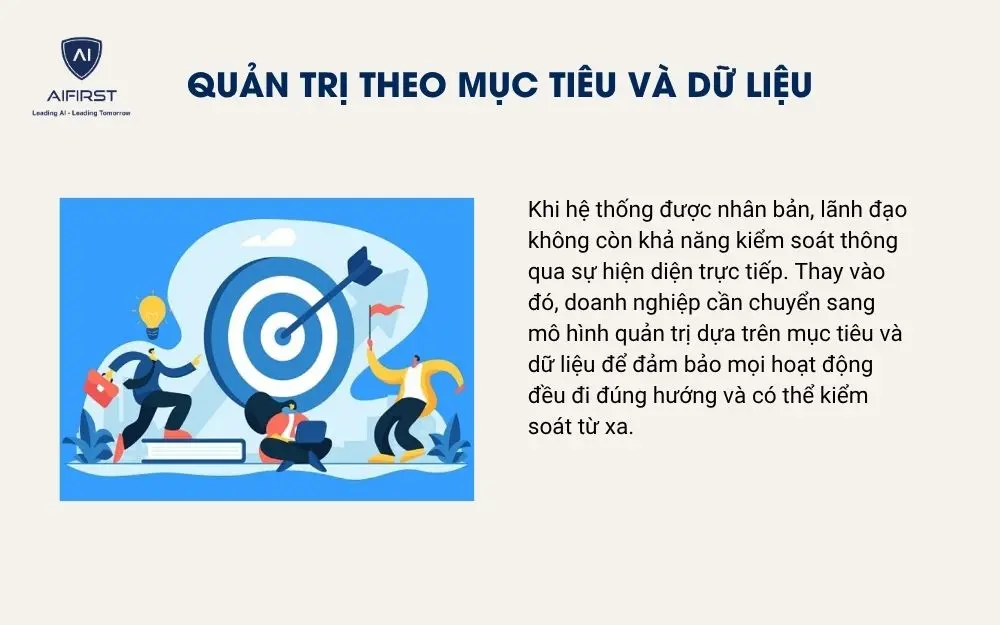 AI
AIFIRST
Leading AI - Leading Tomorrow

QUẢN TRỊ THEO MỤC TIÊU VÀ DỮ LIỆU

Khi hệ thống được nhân bản, lãnh đạo không còn khả năng kiểm soát thông qua sự hiện diện trực tiếp. Thay vào đó, doanh nghiệp cần chuyển sang mô hình quản trị dựa trên mục tiêu và dữ liệu để đảm bảo mọi hoạt động đều đi đúng hướng và có thể kiểm soát từ xa.